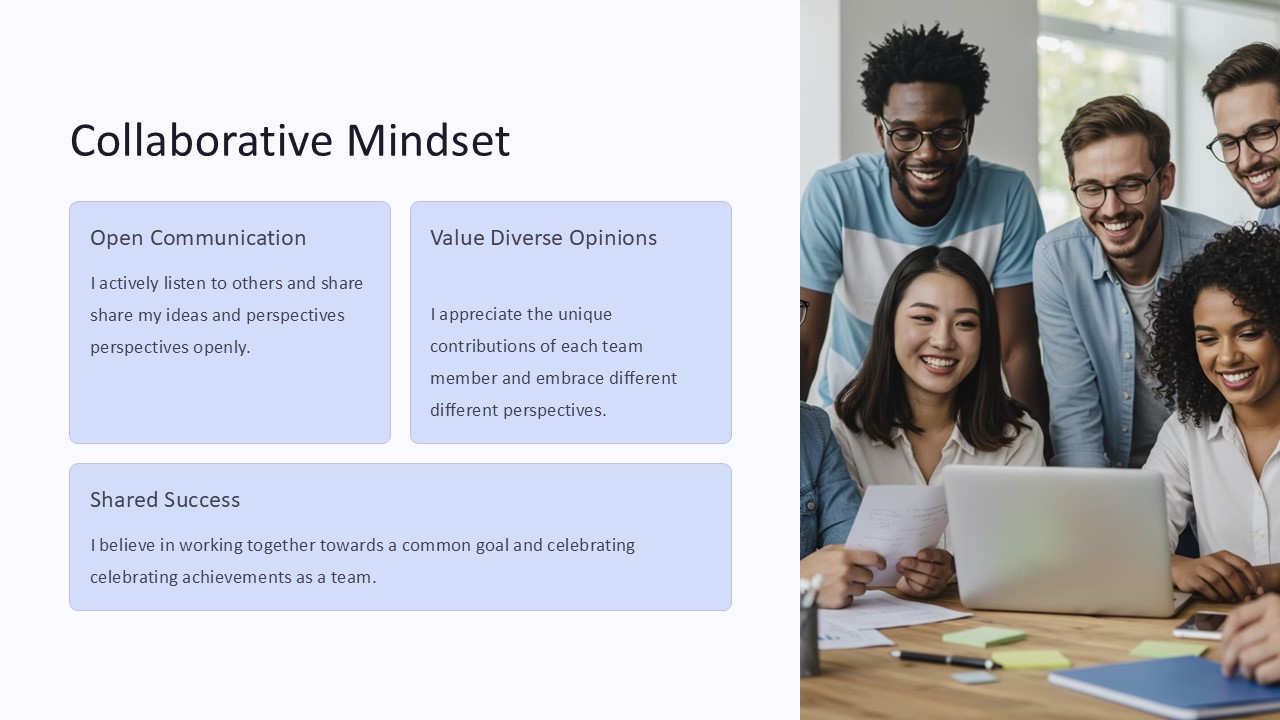 Collaborative Mindset

Open Communication

I actively listen to others and share share my ideas and perspectives perspectives openly.

Value Diverse Opinions

I appreciate the unique contributions of each team member and embrace different different perspectives.

Shared Success

I believe in working together towards a common goal and celebrating celebrating achievements as a team.